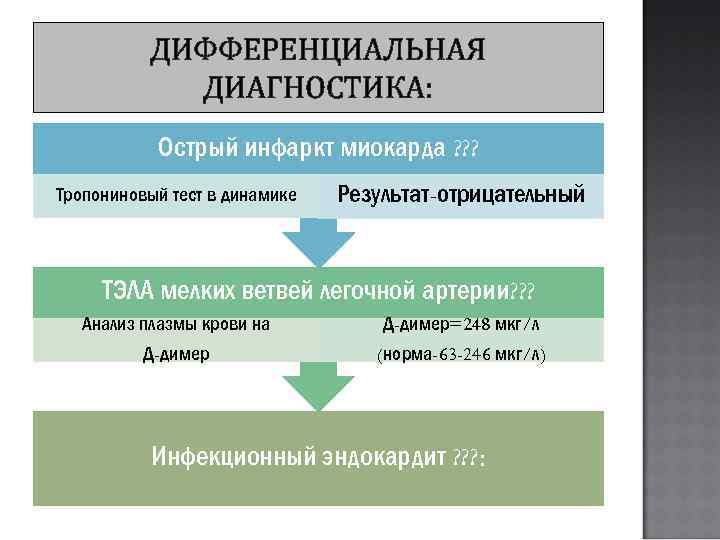 ДИФФЕРЕНЦИАЛЬНАЯ ДИАГНОСТИКА:

Острый инфаркт миокарда ???

Тропониновый тест в динамике

Результат-отрицательный

ТЭЛА мелких ветвей легочной артерии???

Анализ плазмы крови на Д-димер

Д-димер=248 мкг/л (норма-63-246 мкг/л)

Инфекционный эндокардит ???: